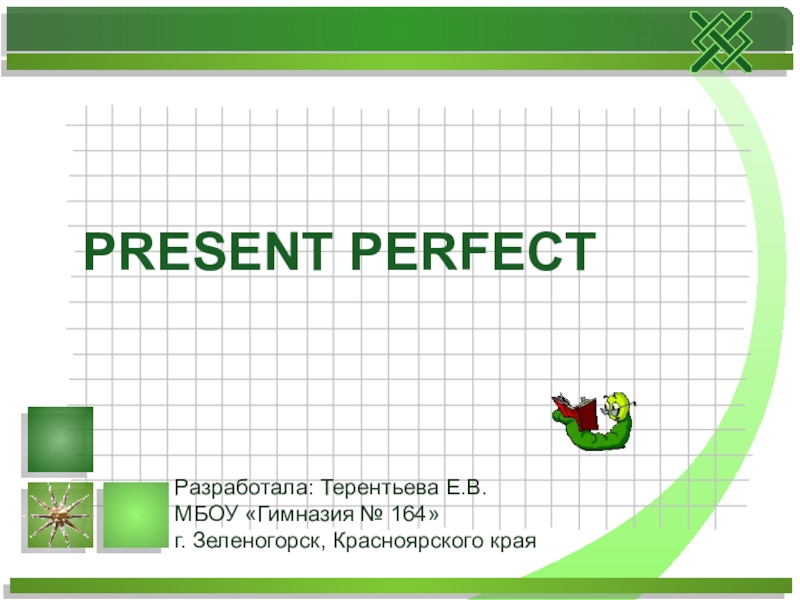 PRESENT PERFECT

Разработала: Терентьева Е.В.
МБОУ «Гимназия № 164»
г. Зеленогорск, Красноярского края